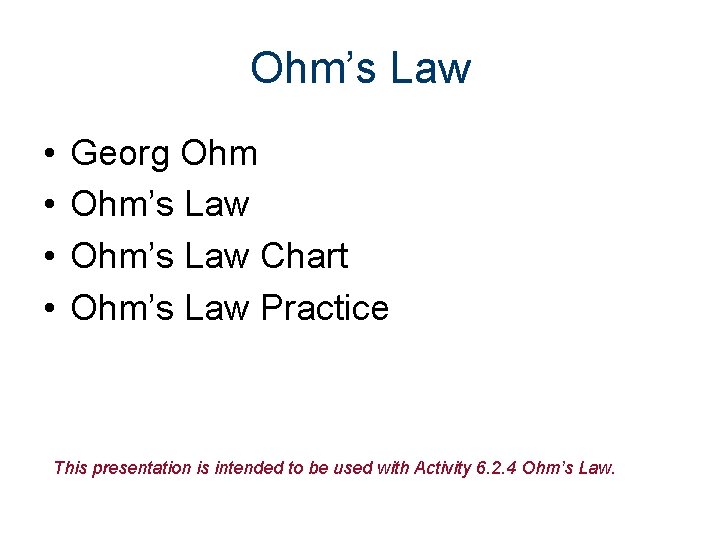 Ohm’s Law

• Georg Ohm
• Ohm’s Law
• Ohm’s Law Chart
• Ohm’s Law Practice

This presentation is intended to be used with Activity 6.2.4 Ohm’s Law.